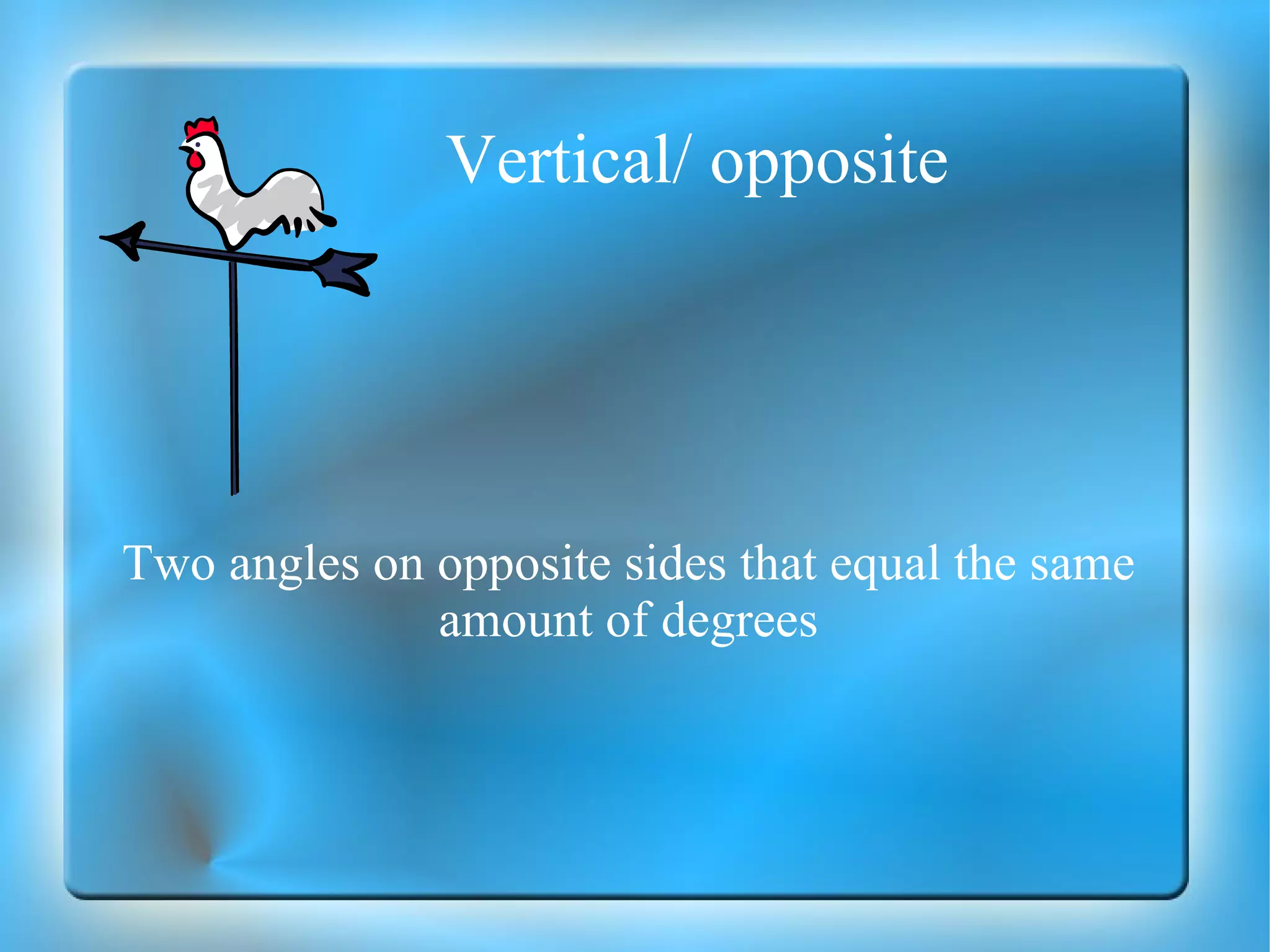 Vertical/ opposite

Two angles on opposite sides that equal the same amount of degrees